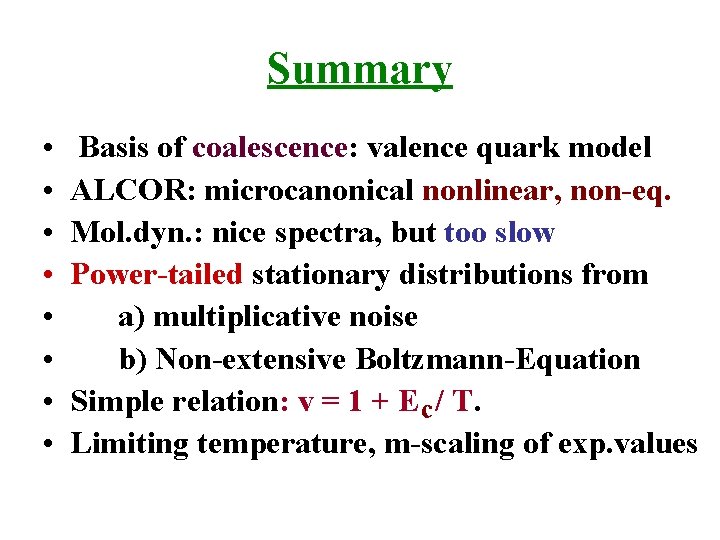 Summary

• Basis of coalescence: valence quark model
• ALCOR: microcanonical nonlinear, non-eq.
• Mol.dyn.: nice spectra, but too slow
• Power-tailed stationary distributions from
• a) multiplicative noise
• b) Non-extensive Boltzmann-Equation
• Simple relation: $v = 1 + E_c / T$.
• Limiting temperature, m-scaling of exp.values